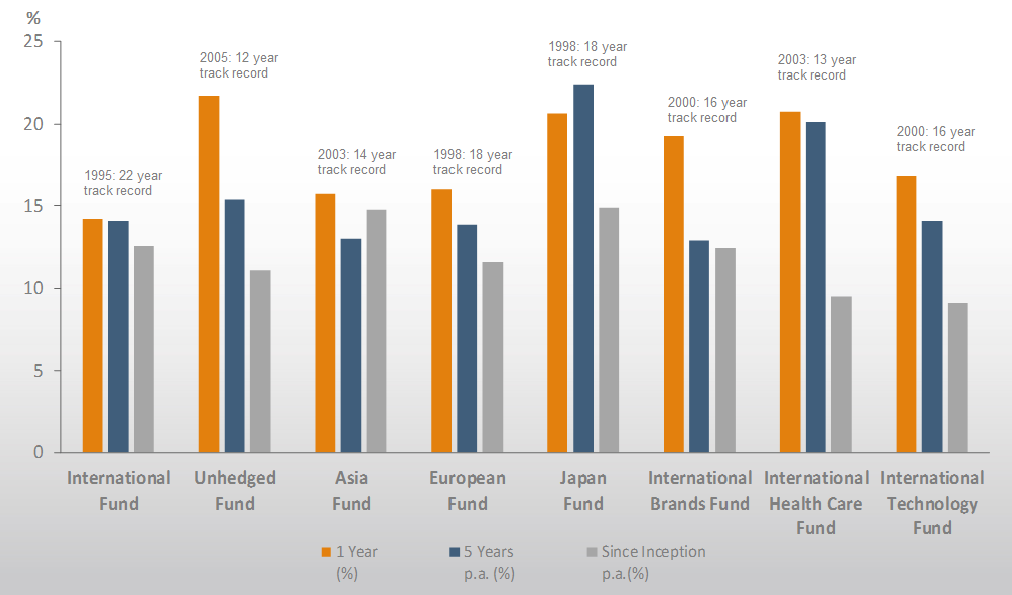 %

25
20
15
10
5
0

1995: 22 year track record
2005: 12 year track record
2003: 14 year track record
1998: 18 year track record
1998: 18 year track record
2000: 16 year track record
2003: 13 year track record
2000: 16 year track record

International Fund
Unhedged Fund
Asia Fund
European Fund
Japan Fund
International Brands Fund
International Health Care Fund
International Technology Fund

1 Year (%)
5 Years p.a. (%)
Since Inception p.a.(%)